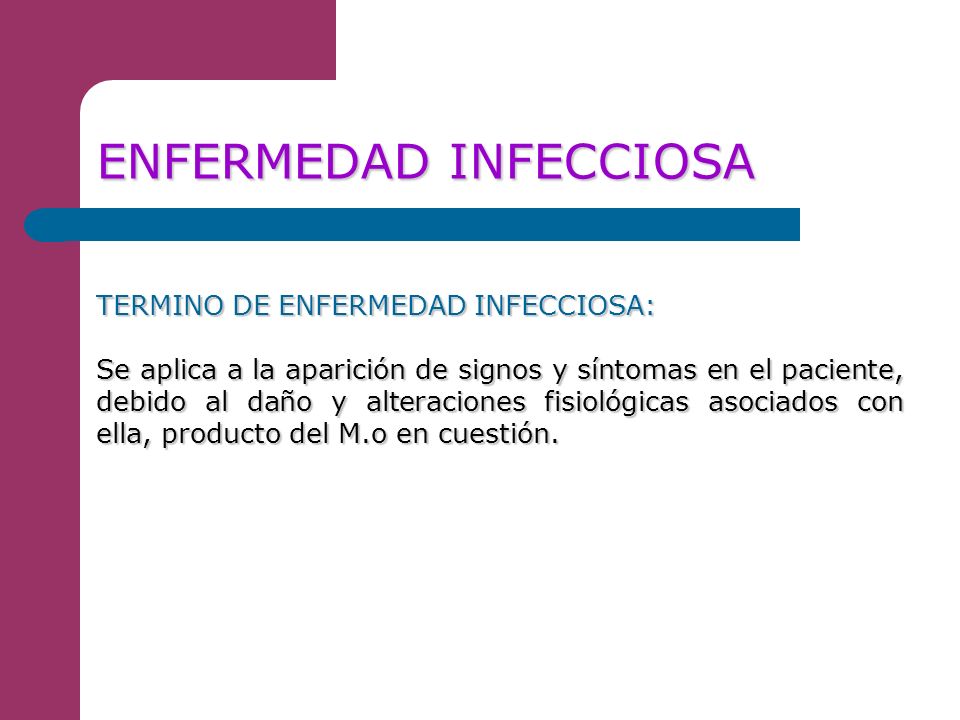 ENFERMEDAD INFECCIOSA

TERMINO DE ENFERMEDAD INFECCIOSA:

Se aplica a la aparición de signos y síntomas en el paciente, debido al daño y alteraciones fisiológicas asociados con ella, producto del M.o en cuestión.